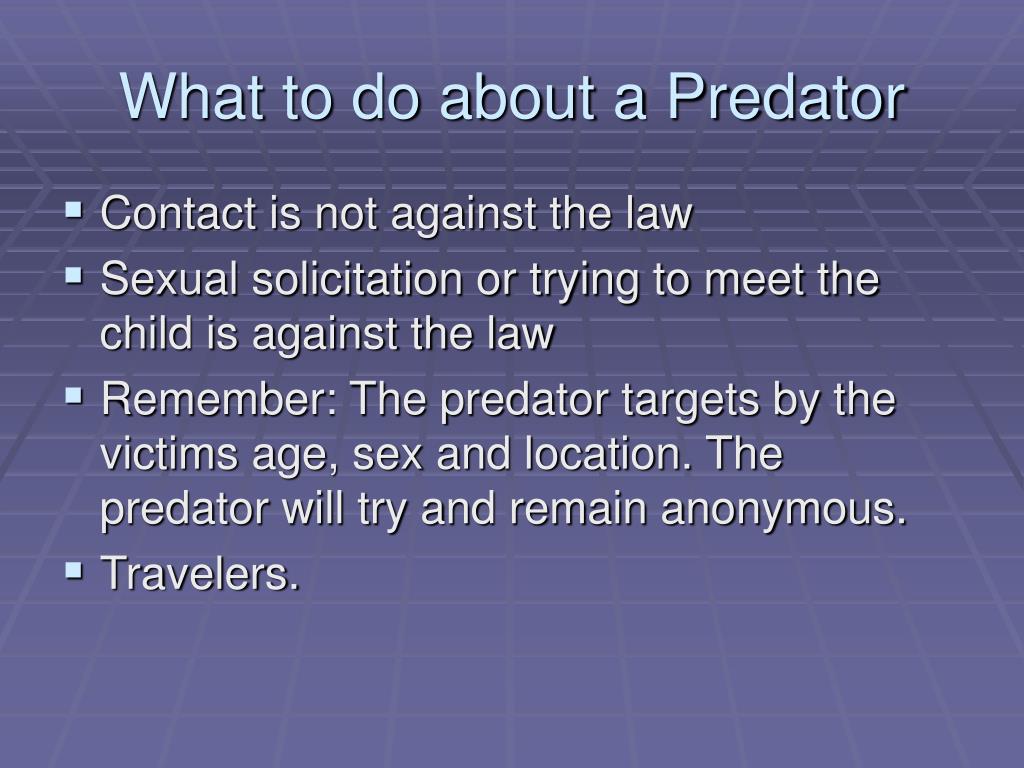 What to do about a Predator

- Contact is not against the law
- Sexual solicitation or trying to meet the child is against the law
- Remember: The predator targets by the victims age, sex and location. The predator will try and remain anonymous.
- Travelers.